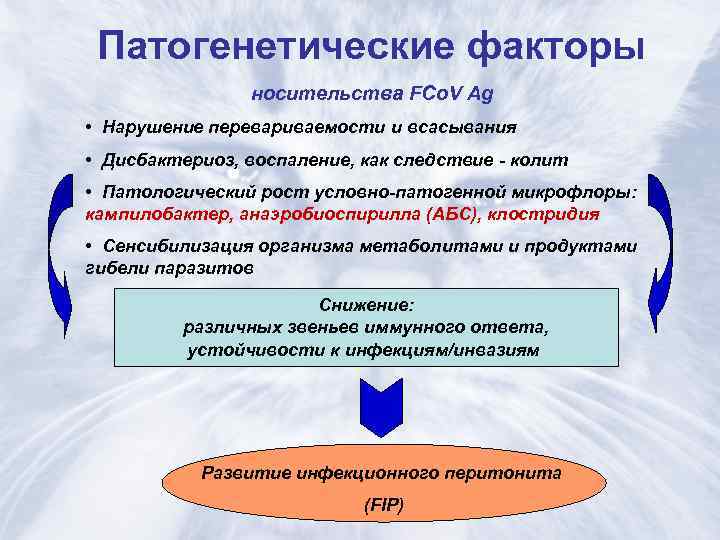 Патогенетические факторы

носительства FCoV Ag

• Нарушение перевариваемости и всасывания

• Дисбактериоз, воспаление, как следствие - колит

• Патологический рост условно-патогенной микрофлоры: кампилобактер, анаэробиоспирилла (АБС), клостридия

• Сенсибилизация организма метаболитами и продуктами гибели паразитов

Снижение:
различных звеньев иммунного ответа, устойчивости к инфекциям/инвазиям

Развитие инфекционного перитонита
(FIP)